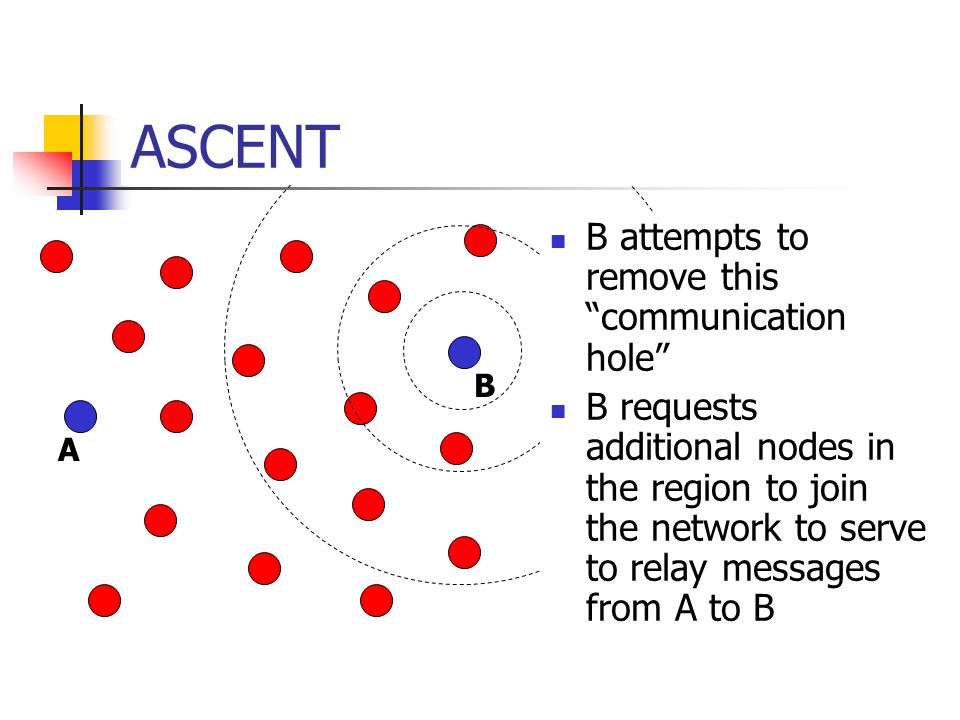 ASCENT

B

A

- B attempts to remove this “communication hole”
- B requests additional nodes in the region to join the network to serve to relay messages from A to B